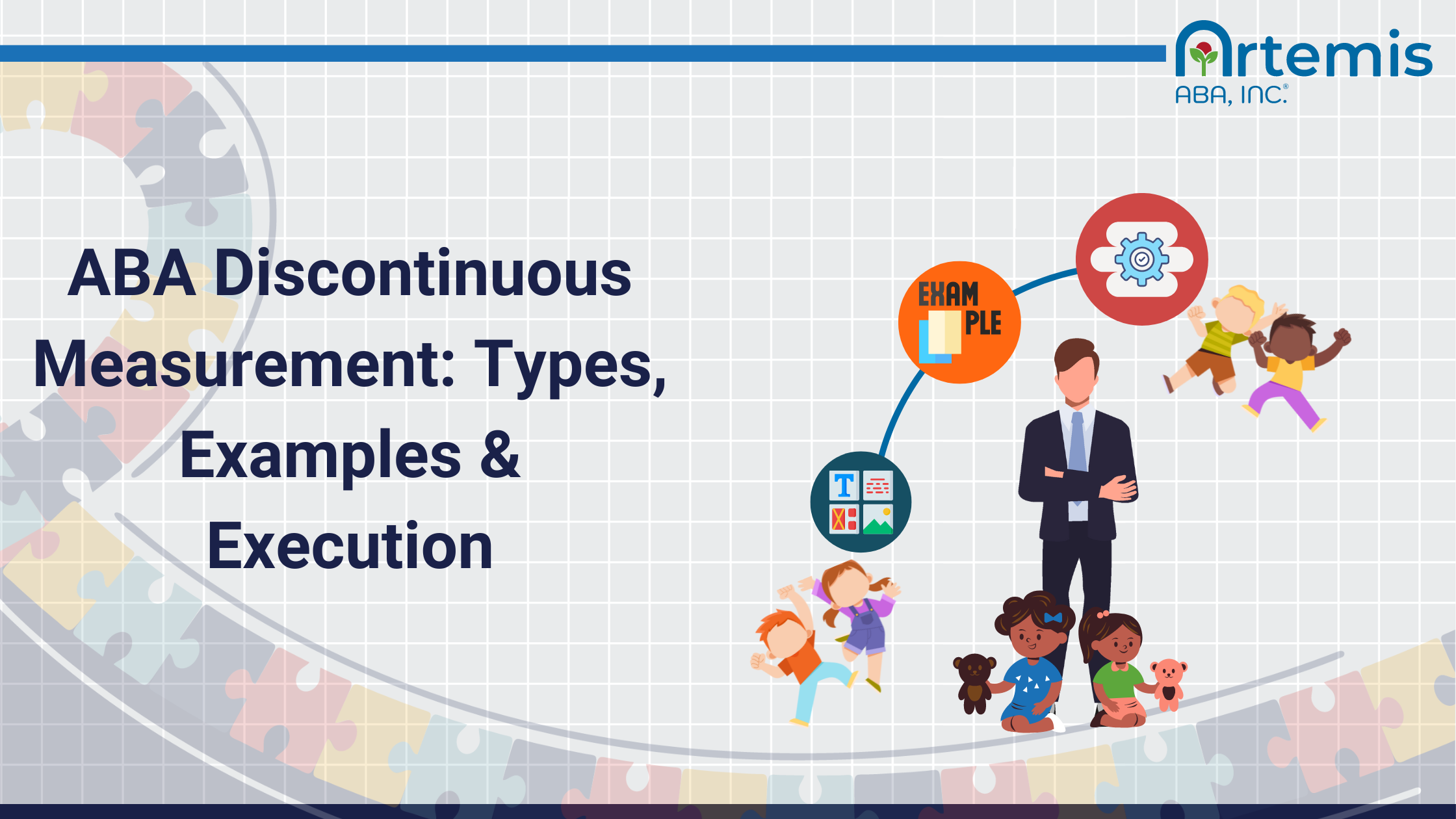 Artemis
ABA, INC.®

ABA Discontinuous Measurement: Types, Examples & Execution

EXAM PLE

T